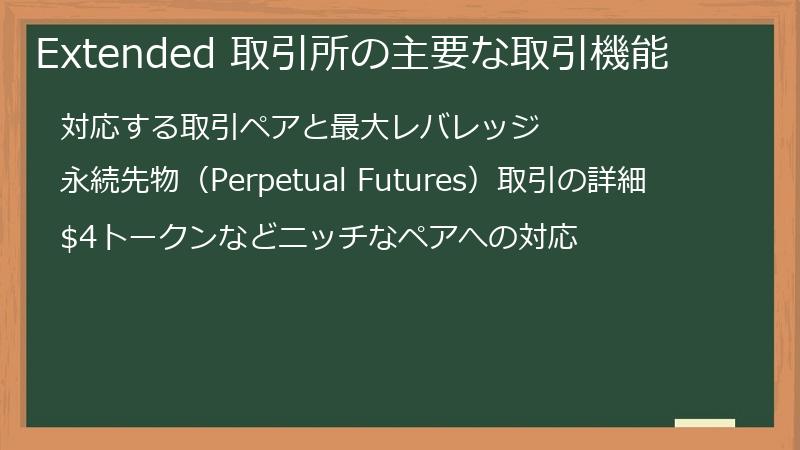 Extended 取引所の主要な取引機能

対応する取引ペアと最大レバレッジ

永続先物（Perpetual Futures）取引の詳細

\$4トークンなどニッチなペアへの対応